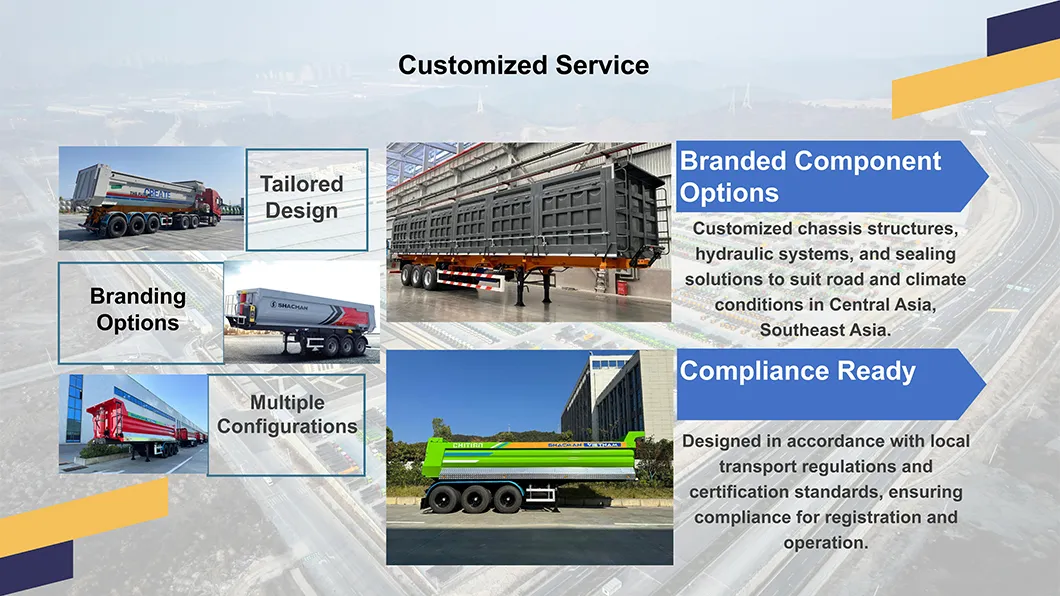 Customized Service

CREATE

Tailored Design

Branding Options

SHACMAN

Multiple Configurations

Branded Component Options

Customized chassis structures, hydraulic systems, and sealing solutions to suit road and climate conditions in Central Asia, Southeast Asia.

Compliance Ready

SHACMAN VIETNAM

Designed in accordance with local transport regulations and certification standards, ensuring compliance for registration and operation.